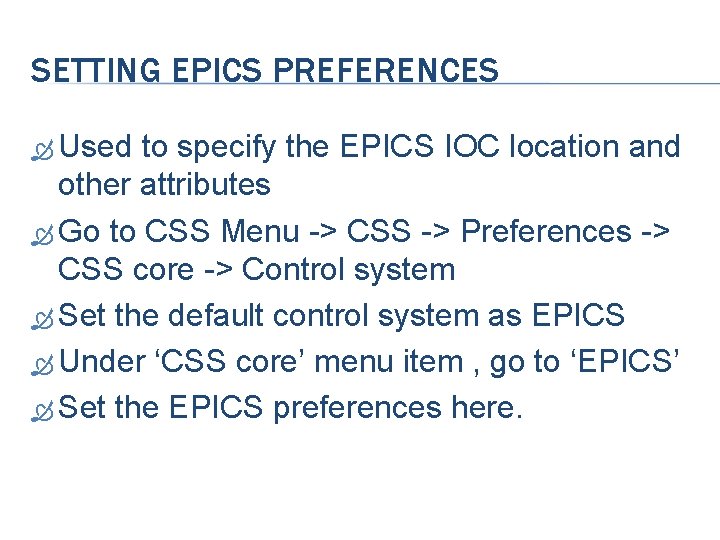 SETTING EPICS PREFERENCES

Used to specify the EPICS IOC location and other attributes

Go to CSS Menu -> CSS -> Preferences -> CSS core -> Control system

Set the default control system as EPICS

Under ‘CSS core’ menu item , go to ‘EPICS’

Set the EPICS preferences here.